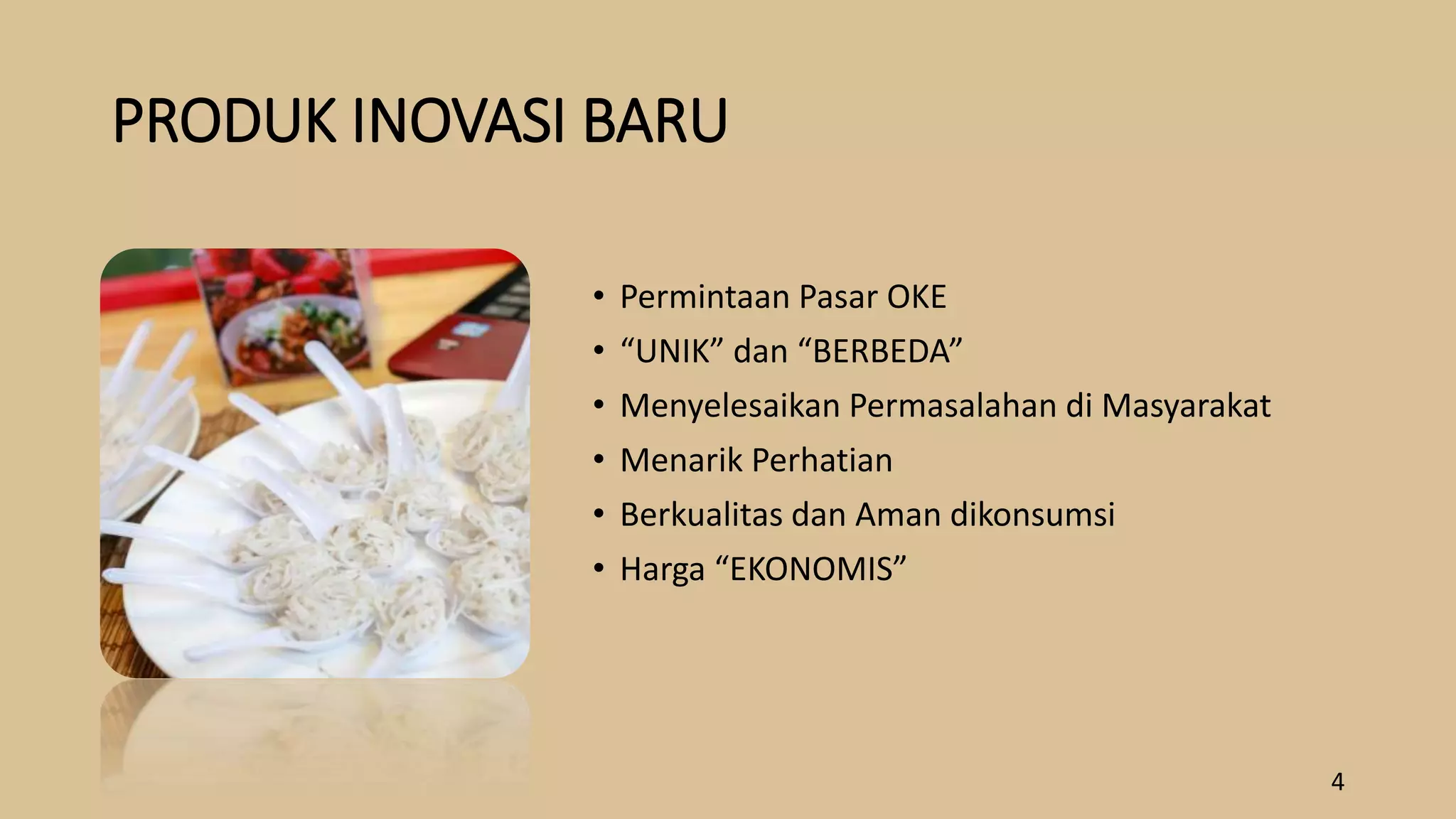 PRODUK INOVASI BARU

• Permintaan Pasar OKE
• "UNIK" dan "BERBEDA"
• Menyelesaikan Permasalahan di Masyarakat
• Menarik Perhatian
• Berkualitas dan Aman dikonsumsi
• Harga "EKONOMIS"

4